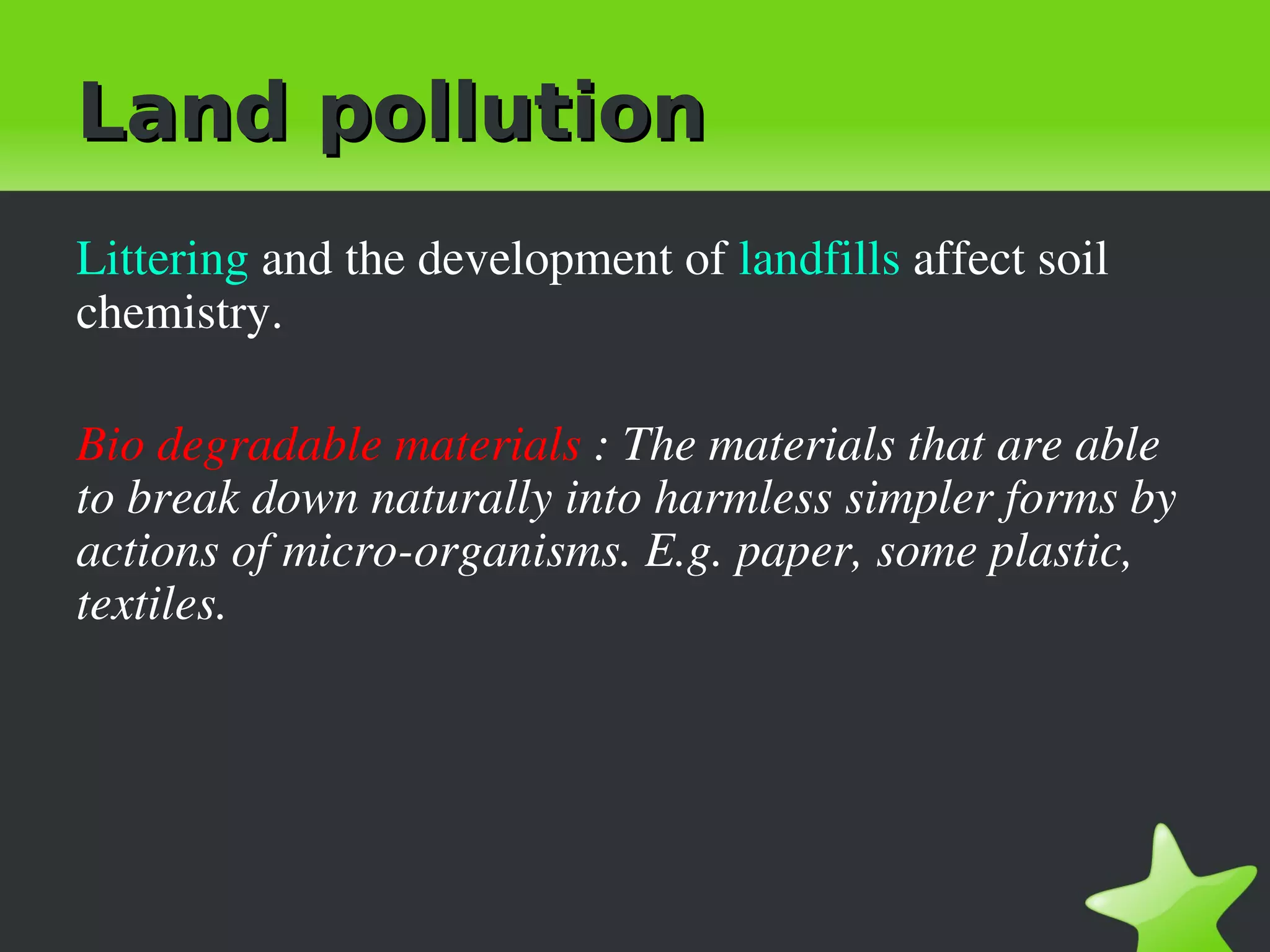 Land pollution

Littering and the development of landfills affect soil chemistry.

Bio degradable materials : The materials that are able to break down naturally into harmless simpler forms by actions of micro-organisms. E.g. paper, some plastic, textiles.